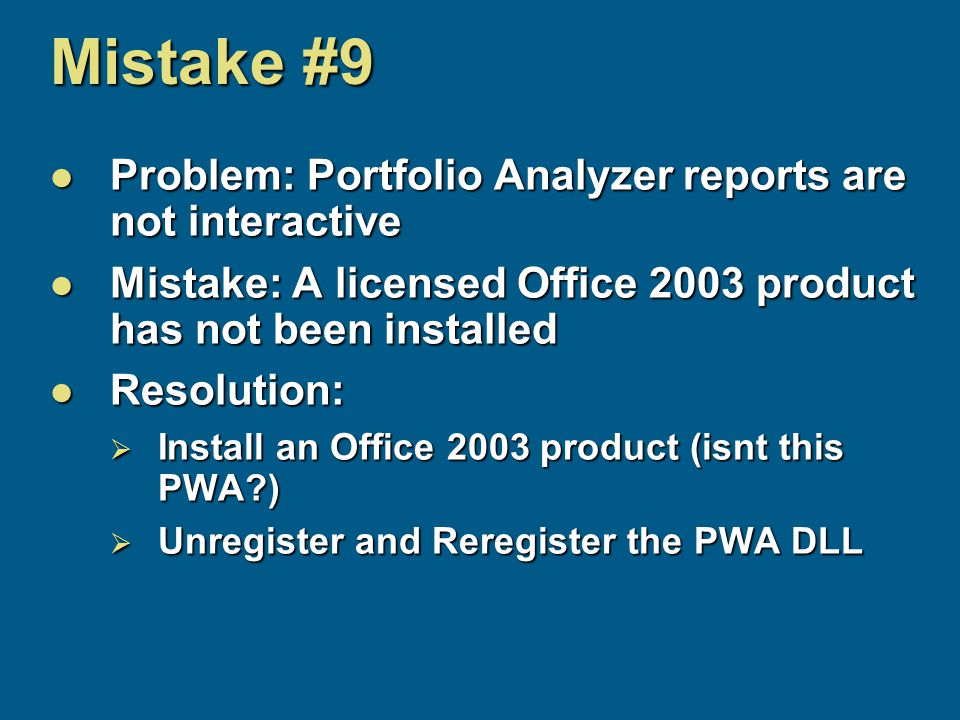 Mistake #9

- Problem: Portfolio Analyzer reports are not interactive
- Mistake: A licensed Office 2003 product has not been installed
- Resolution:
  - Install an Office 2003 product (isnt this PWA?)
  - Unregister and Reregister the PWA DLL